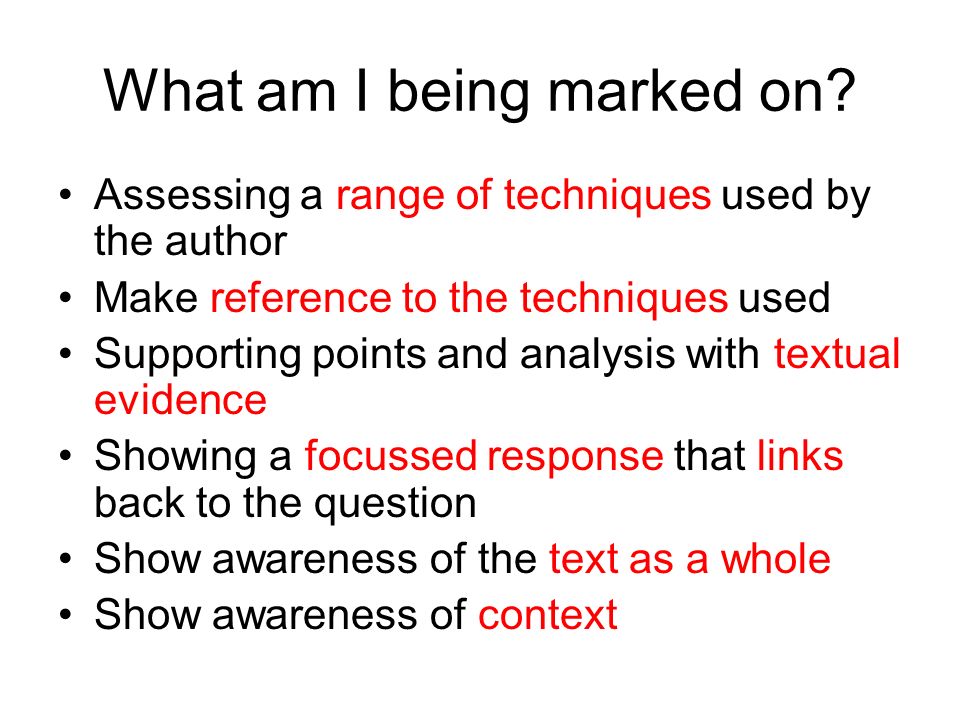 What am I being marked on?

• Assessing a range of techniques used by the author
• Make reference to the techniques used
• Supporting points and analysis with textual evidence
• Showing a focussed response that links back to the question
• Show awareness of the text as a whole
• Show awareness of context